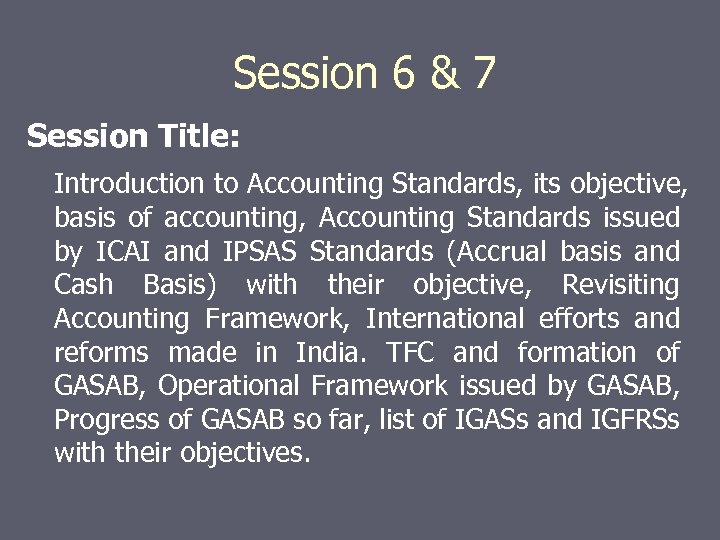 Session 6 & 7

Session Title:

Introduction to Accounting Standards, its objective, basis of accounting, Accounting Standards issued by ICAI and IPSAS Standards (Accrual basis and Cash Basis) with their objective, Revisiting Accounting Framework, International efforts and reforms made in India. TFC and formation of GASAB, Operational Framework issued by GASAB, Progress of GASAB so far, list of IGASs and IGFRSs with their objectives.